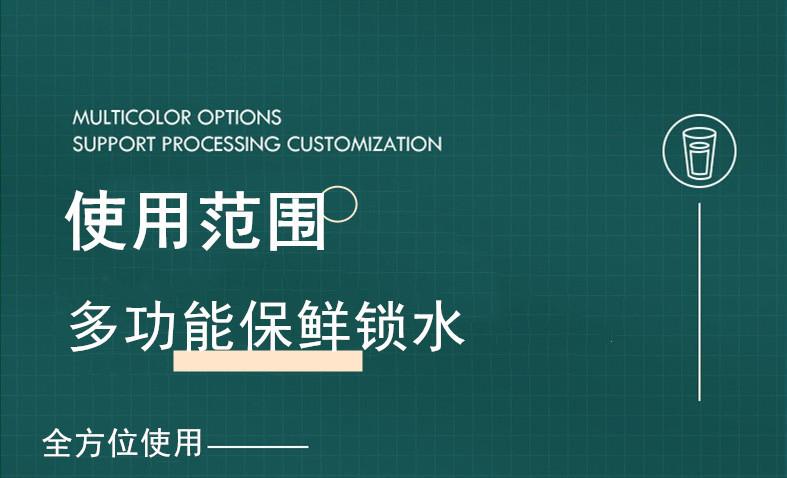 MULTICOLOR OPTIONS
SUPPORT PROCESSING CUSTOMIZATION

使用范围

多功能保鲜锁水

全方位使用